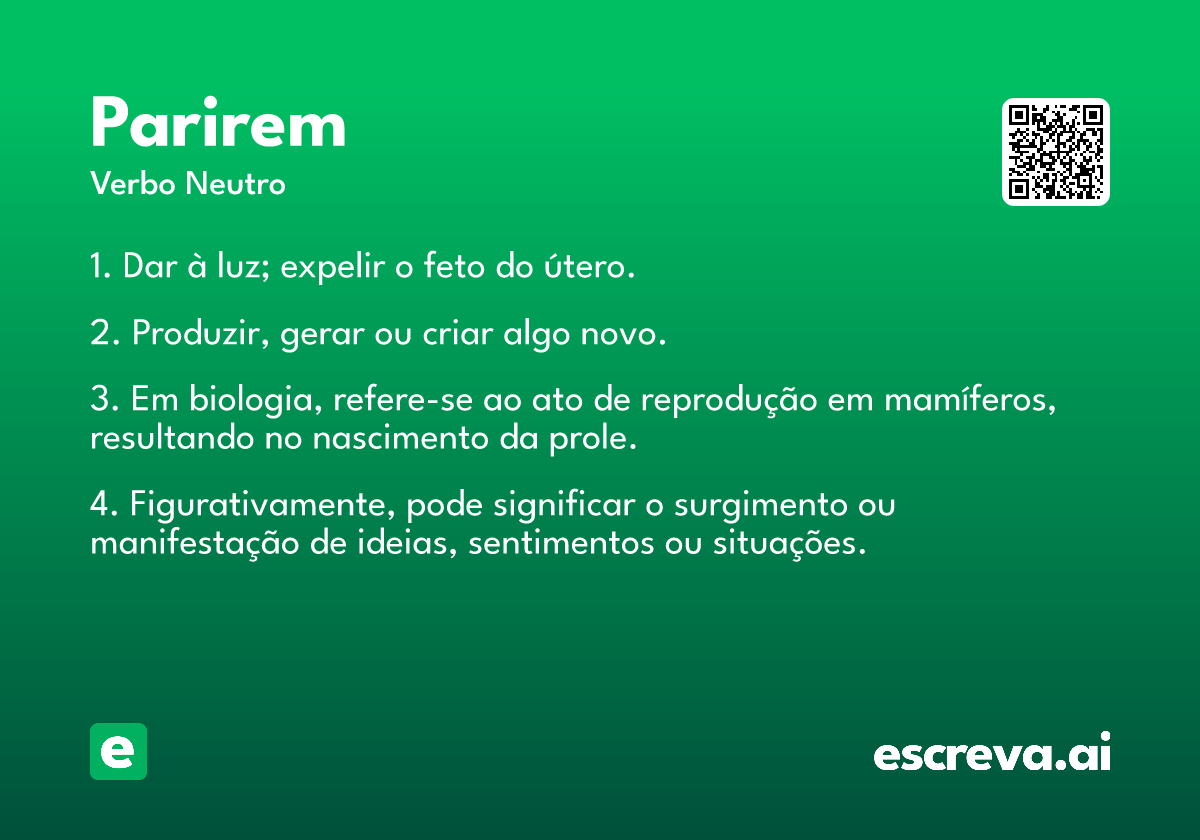 Parirem
Verbo Neutro

1. Dar à luz; expelir o feto do útero.

2. Produzir, gerar ou criar algo novo.

3. Em biologia, refere-se ao ato de reprodução em mamíferos, resultando no nascimento da prole.

4. Figurativamente, pode significar o surgimento ou manifestação de ideias, sentimentos ou situações.

e

escreva.ai